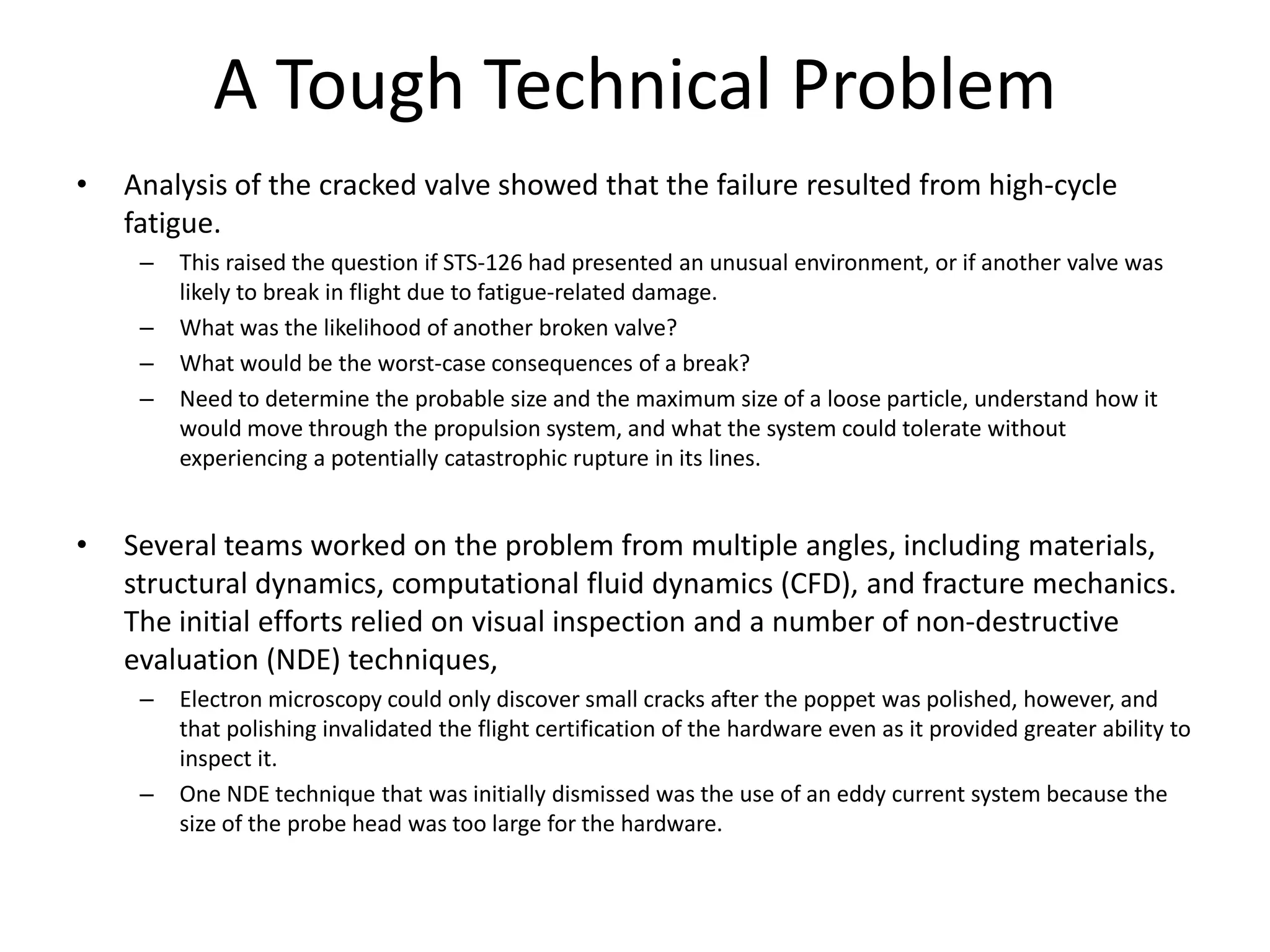 A Tough Technical Problem

• Analysis of the cracked valve showed that the failure resulted from high-cycle fatigue.

– This raised the question if STS-126 had presented an unusual environment, or if another valve was likely to break in flight due to fatigue-related damage.

– What was the likelihood of another broken valve?

– What would be the worst-case consequences of a break?

– Need to determine the probable size and the maximum size of a loose particle, understand how it would move through the propulsion system, and what the system could tolerate without experiencing a potentially catastrophic rupture in its lines.

• Several teams worked on the problem from multiple angles, including materials, structural dynamics, computational fluid dynamics (CFD), and fracture mechanics. The initial efforts relied on visual inspection and a number of non-destructive evaluation (NDE) techniques,

– Electron microscopy could only discover small cracks after the poppet was polished, however, and that polishing invalidated the flight certification of the hardware even as it provided greater ability to inspect it.

– One NDE technique that was initially dismissed was the use of an eddy current system because the size of the probe head was too large for the hardware.